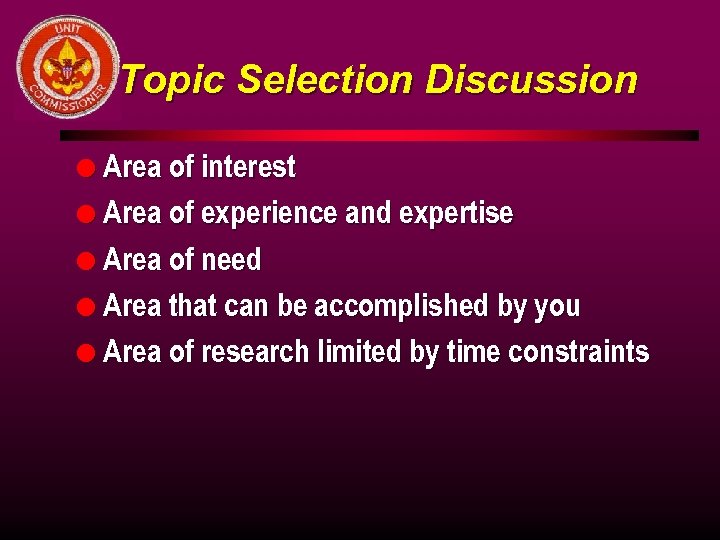 UNIT COMMISSIONER

Topic Selection Discussion

- Area of interest
- Area of experience and expertise
- Area of need
- Area that can be accomplished by you
- Area of research limited by time constraints